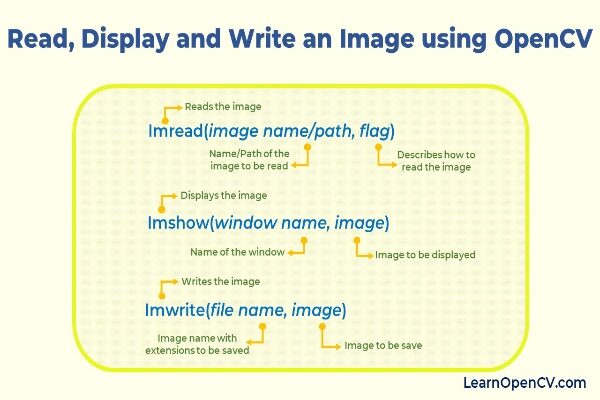 Read, Display and Write an Image using OpenCV

Reads the image

Imread(image name/path, flag)

Name/Path of the image to be read

Describes how to read the image

Displays the image

Imshow(window name, image)

Name of the window

Image to be displayed

Writes the image

Imwrite(file name, image)

Image name with extensions to be saved

Image to be save

LearnOpenCV.com